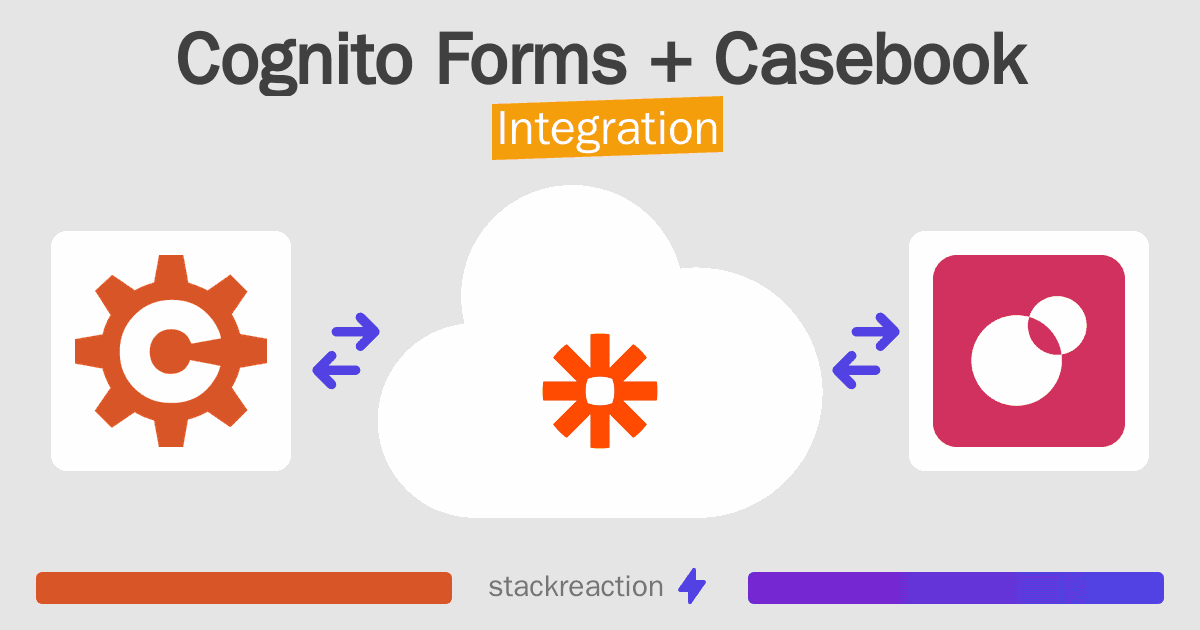 Cognito Forms + Casebook
Integration

stackreaction